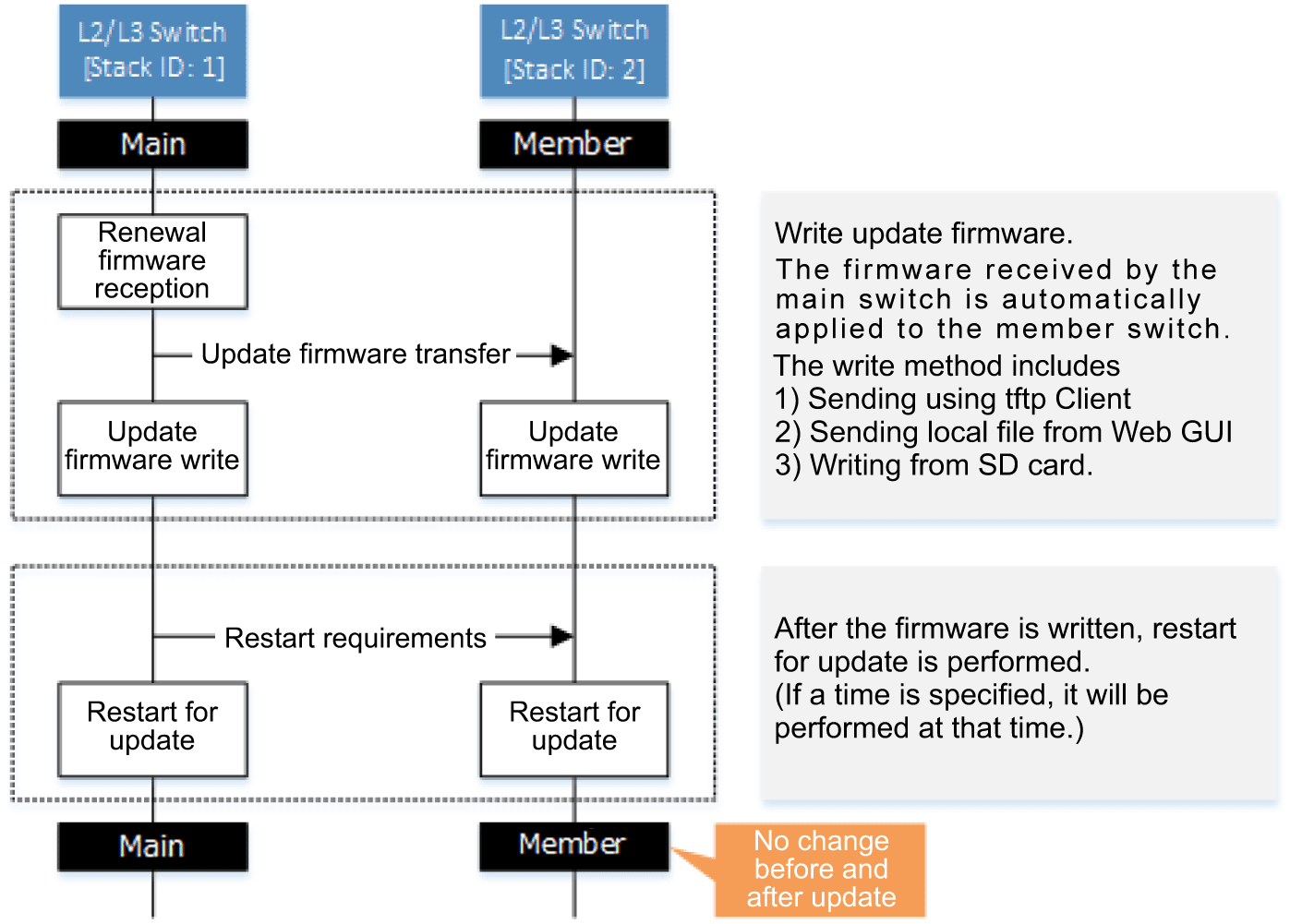 L2/L3 Switch
[Stack ID: 1]

L2/L3 Switch
[Stack ID: 2]

Main

Member

Renewal firmware reception

Update firmware transfer

Update firmware write

Update firmware write

Write update firmware.
The firmware received by the main switch is automatically applied to the member switch.
The write method includes
1) Sending using tftp Client
2) Sending local file from Web GUI
3) Writing from SD card.

Restart requirements

Restart for update

Restart for update

After the firmware is written, restart for update is performed.
(If a time is specified, it will be performed at that time.)

Main

Member

No change before and after update